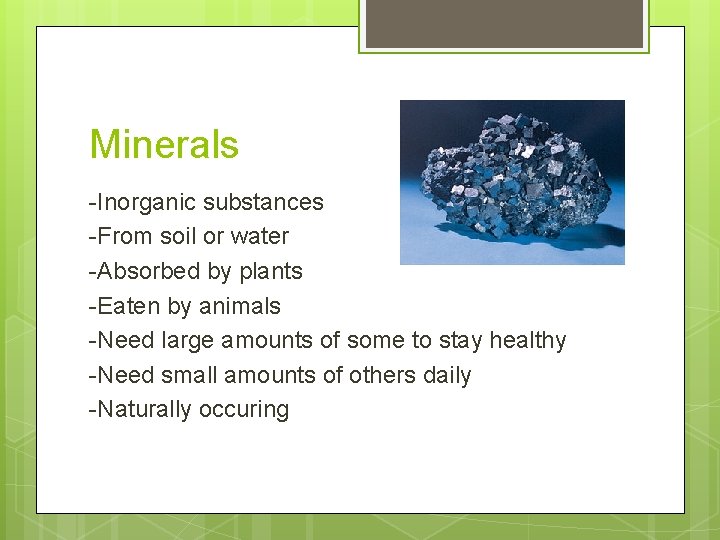 Minerals

-Inorganic substances
-From soil or water
-Absorbed by plants
-Eaten by animals
-Need large amounts of some to stay healthy
-Need small amounts of others daily
-Naturally occuring